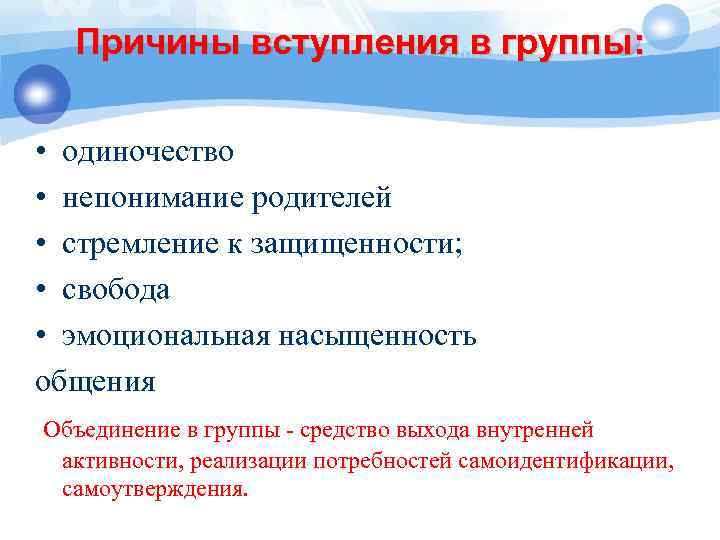 Причины вступления в группы:

• одиночество
• непонимание родителей
• стремление к защищенности;
• свобода
• эмоциональная насыщенность общения

Объединение в группы - средство выхода внутренней активности, реализации потребностей самоидентификации, самоутверждения.